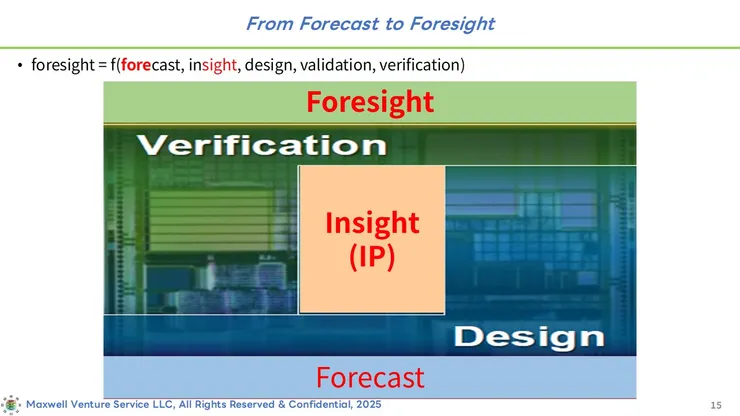 From Forecast to Foresight

• foresight = f(forecast, insight, design, validation, verification)

Foresight

Verification

Insight (IP)

Design

Forecast

Maxwell Venture Service LLC, All Rights Reserved & Confidential, 2025

15